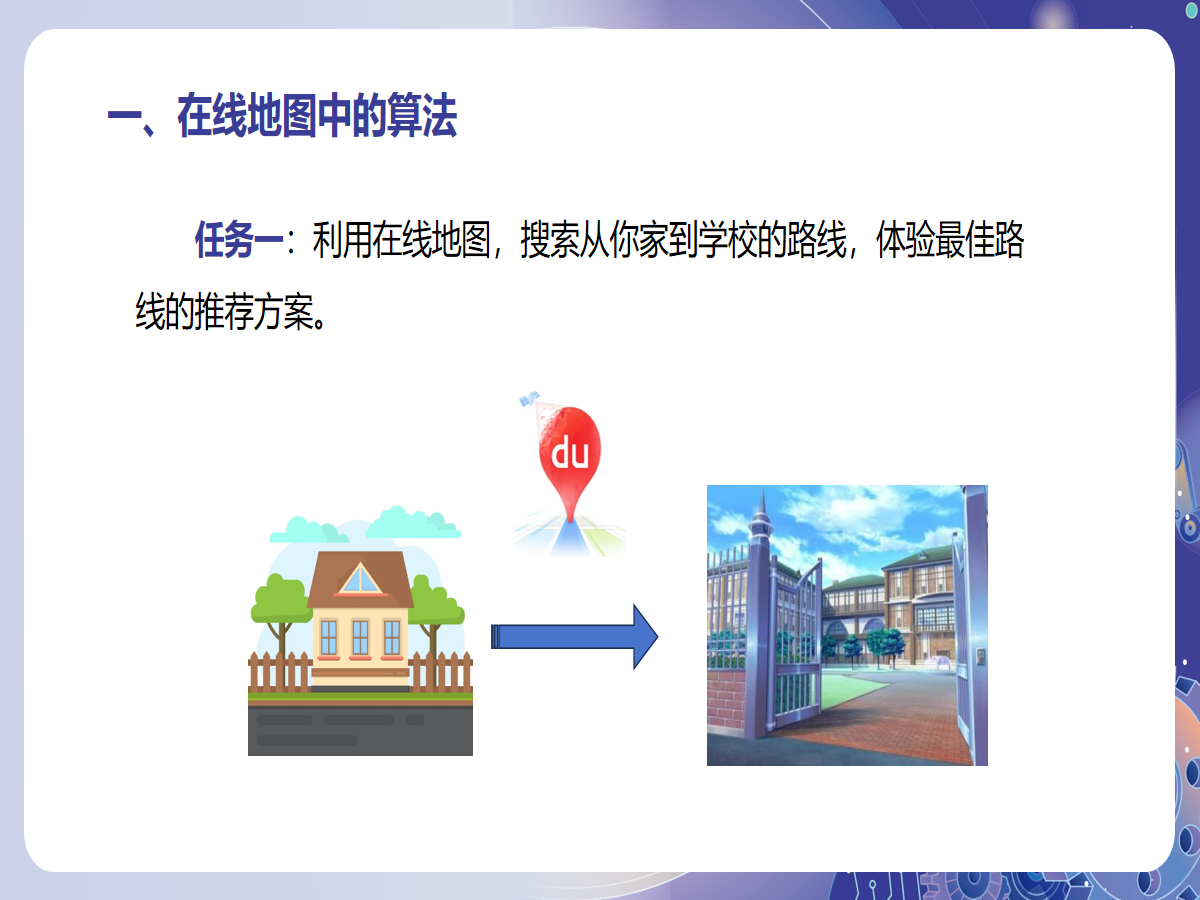 一、在线地图中的算法

任务一：利用在线地图，搜索从你家到学校的路线，体验最佳路线的推荐方案。

du